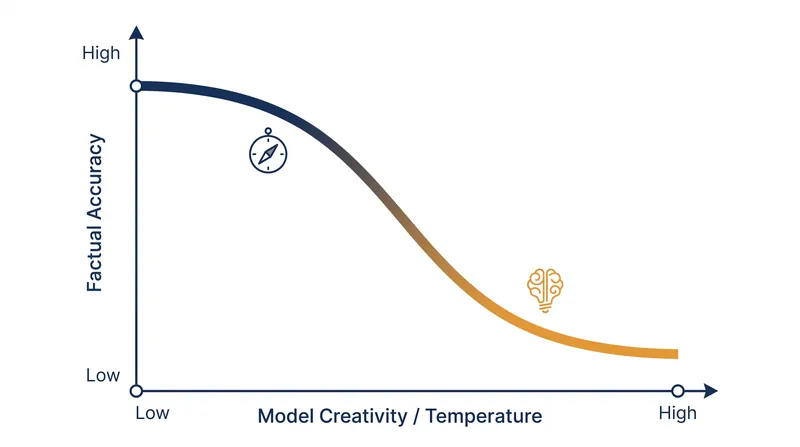 High
Factual Accuracy
Low
Low
Model Creativity / Temperature
High